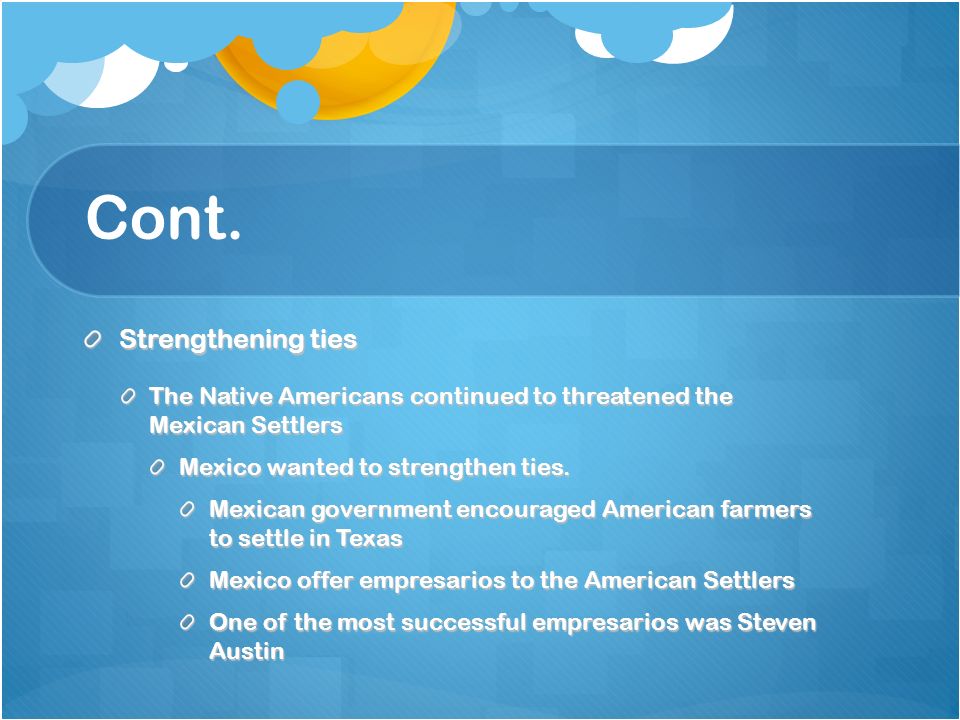 Cont.

Strengthening ties

The Native Americans continued to threatened the Mexican Settlers

Mexico wanted to strengthen ties.

Mexican government encouraged American farmers to settle in Texas

Mexico offer empresarios to the American Settlers

One of the most successful empresarios was Steven Austin